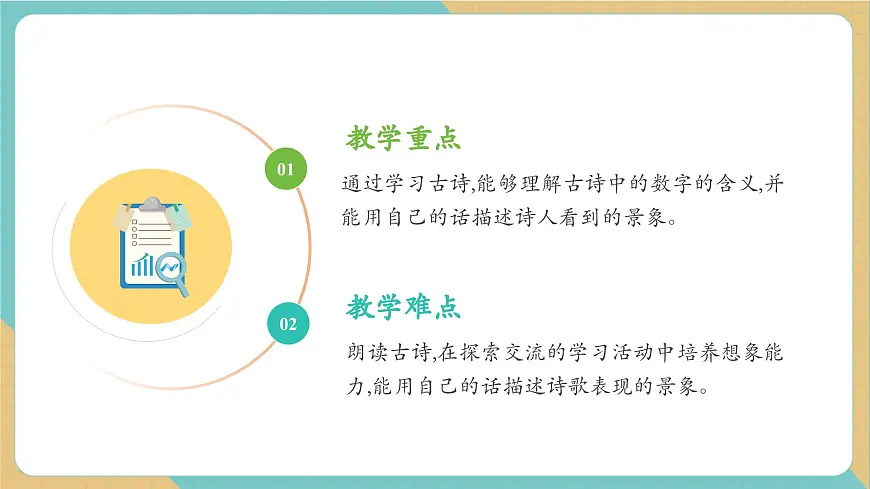 01

教学重点

通过学习古诗,能够理解古诗中的数字的含义,并能用自己的话描述诗人看到的景象。

02

教学难点

朗读古诗,在探索交流的学习活动中培养想象能力,能用自己的话描述诗歌表现的景象。